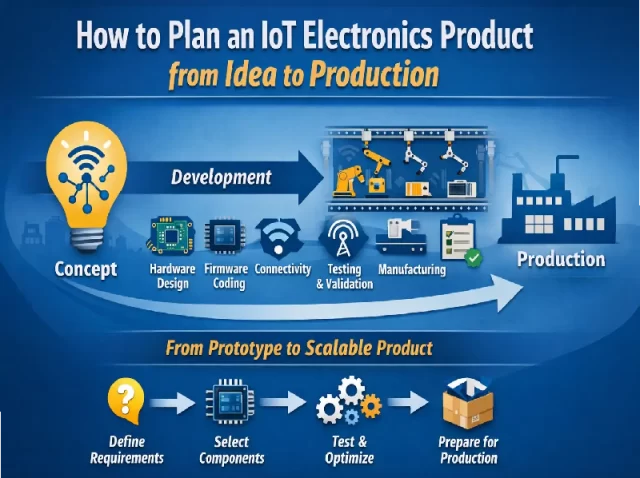 How to Plan an IoT Electronics Product
from Idea to Production

Development

Concept

Hardware Design

Firmware Coding

Connectivity

Testing & Validation

Manufacturing

Production

From Prototype to Scalable Product

Define Requirements

Select Components

Test & Optimize

Prepare for Production